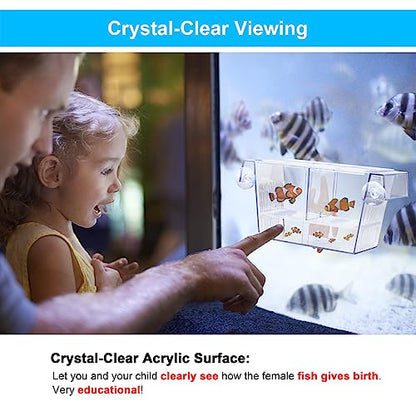 Crystal-Clear Viewing

Crystal-Clear Acrylic Surface:

Let you and your child clearly see how the female fish gives birth. Very educational!